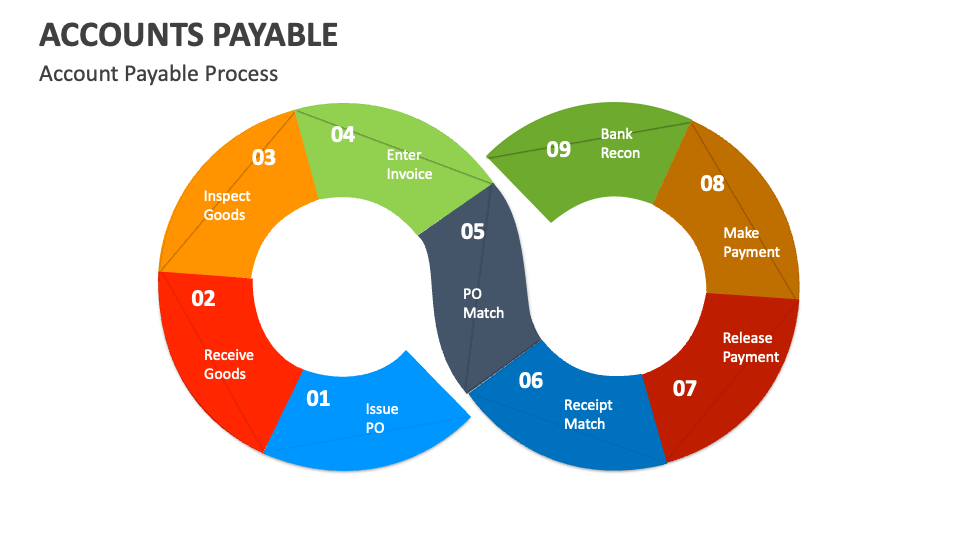 ACCOUNTS PAYABLE

Account Payable Process

01
Issue PO

02
Receive Goods

03
Inspect Goods

04
Enter Invoice

05
PO Match

06
Receipt Match

07
Release Payment

08
Make Payment

09
Bank Recon